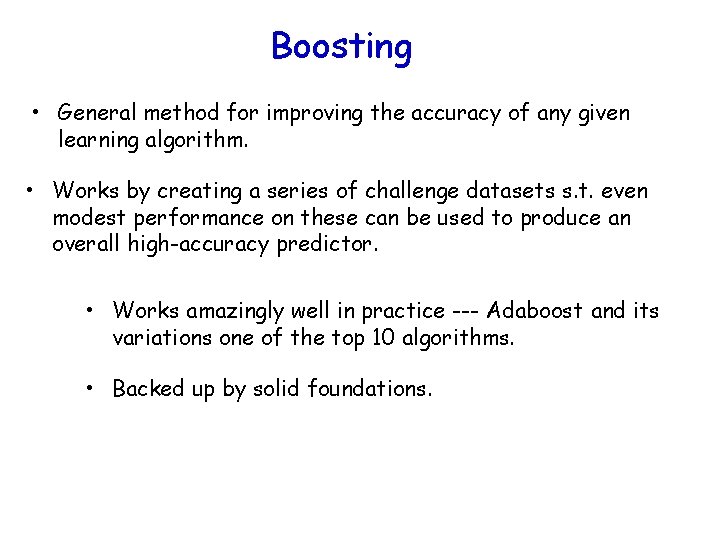 Boosting

• General method for improving the accuracy of any given learning algorithm.

• Works by creating a series of challenge datasets s.t. even modest performance on these can be used to produce an overall high-accuracy predictor.

• Works amazingly well in practice --- Adaboost and its variations one of the top 10 algorithms.

• Backed up by solid foundations.